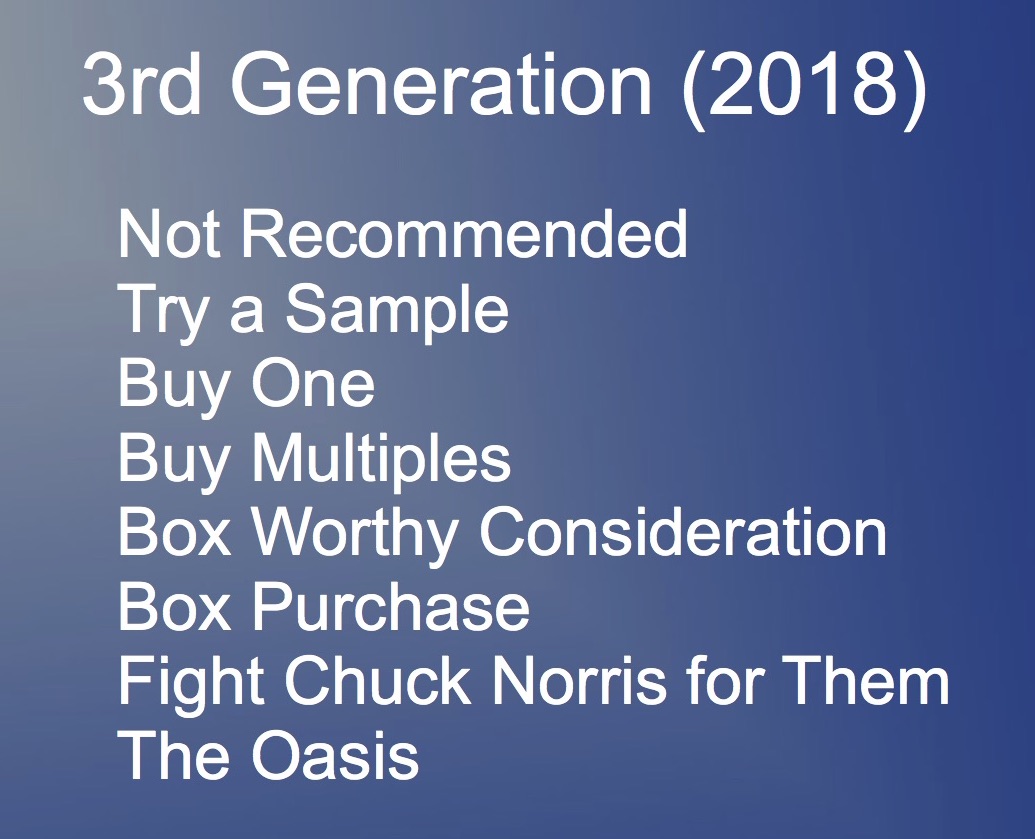 3rd Generation (2018)

Not Recommended
Try a Sample
Buy One
Buy Multiples
Box Worthy Consideration
Box Purchase
Fight Chuck Norris for Them
The Oasis